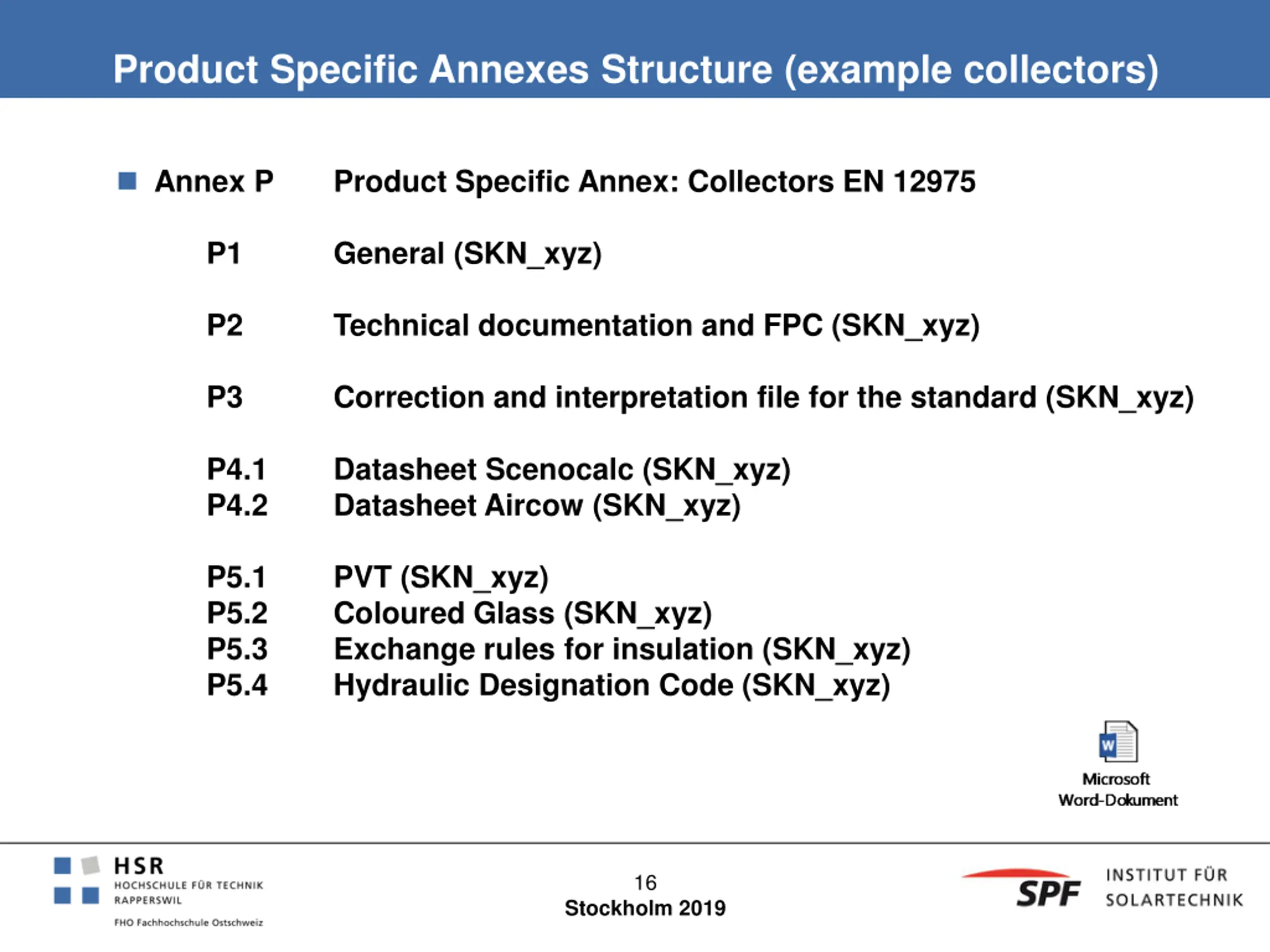 Product Specific Annexes Structure (example collectors)

Annex P Product Specific Annex: Collectors EN 12975

P1 General (SKN_xyz)

P2 Technical documentation and FPC (SKN_xyz)

P3 Correction and interpretation file for the standard (SKN_xyz)

P4.1 Datasheet Scenocalc (SKN_xyz)
P4.2 Datasheet Aircow (SKN_xyz)

P5.1 PVT (SKN_xyz)
P5.2 Coloured Glass (SKN_xyz)
P5.3 Exchange rules for insulation (SKN_xyz)
P5.4 Hydraulic Designation Code (SKN_xyz)

W
Microsoft
Word-Dokument

HSR
HOCHSCHULE FÜR TECHNIK
RAPPERSWIL
FHO Fachhochschule Ostschweiz

16
Stockholm 2019

SPF
INSTITUT FÜR
SOLARTECHNIK